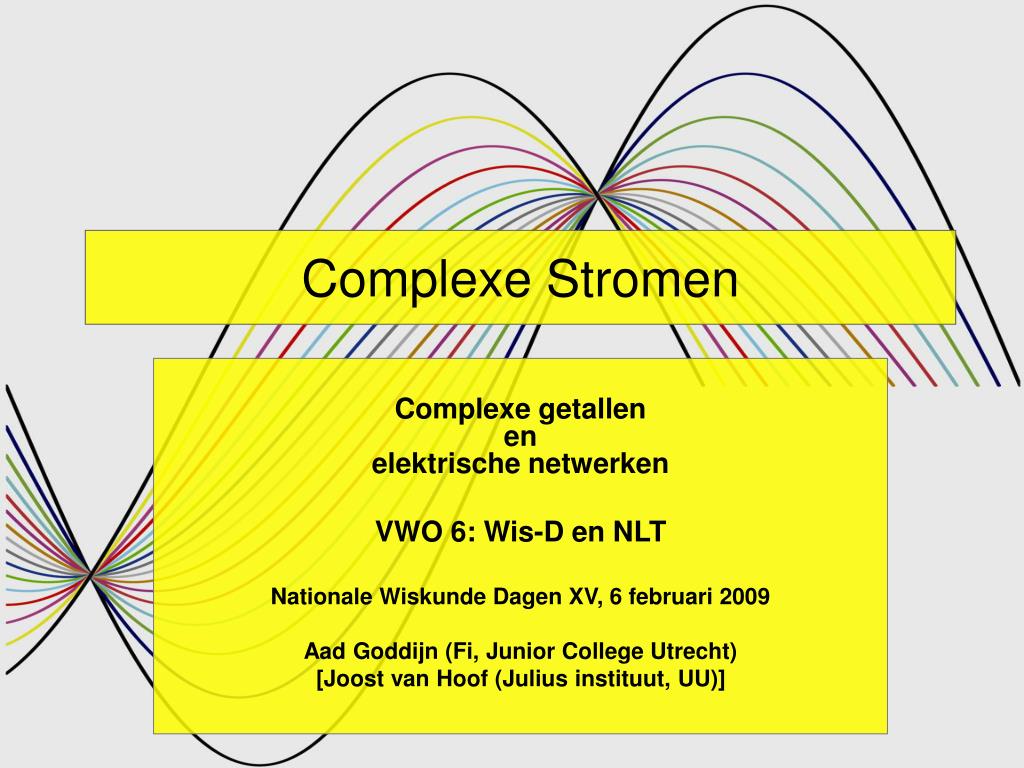 Complexe Stromen

Complexe getallen
en
elektrische netwerken

VWO 6: Wis-D en NLT

Nationale Wiskunde Dagen XV, 6 februari 2009

Aad Goddijn (Fi, Junior College Utrecht)
[Joost van Hoof (Julius instituut, UU)]